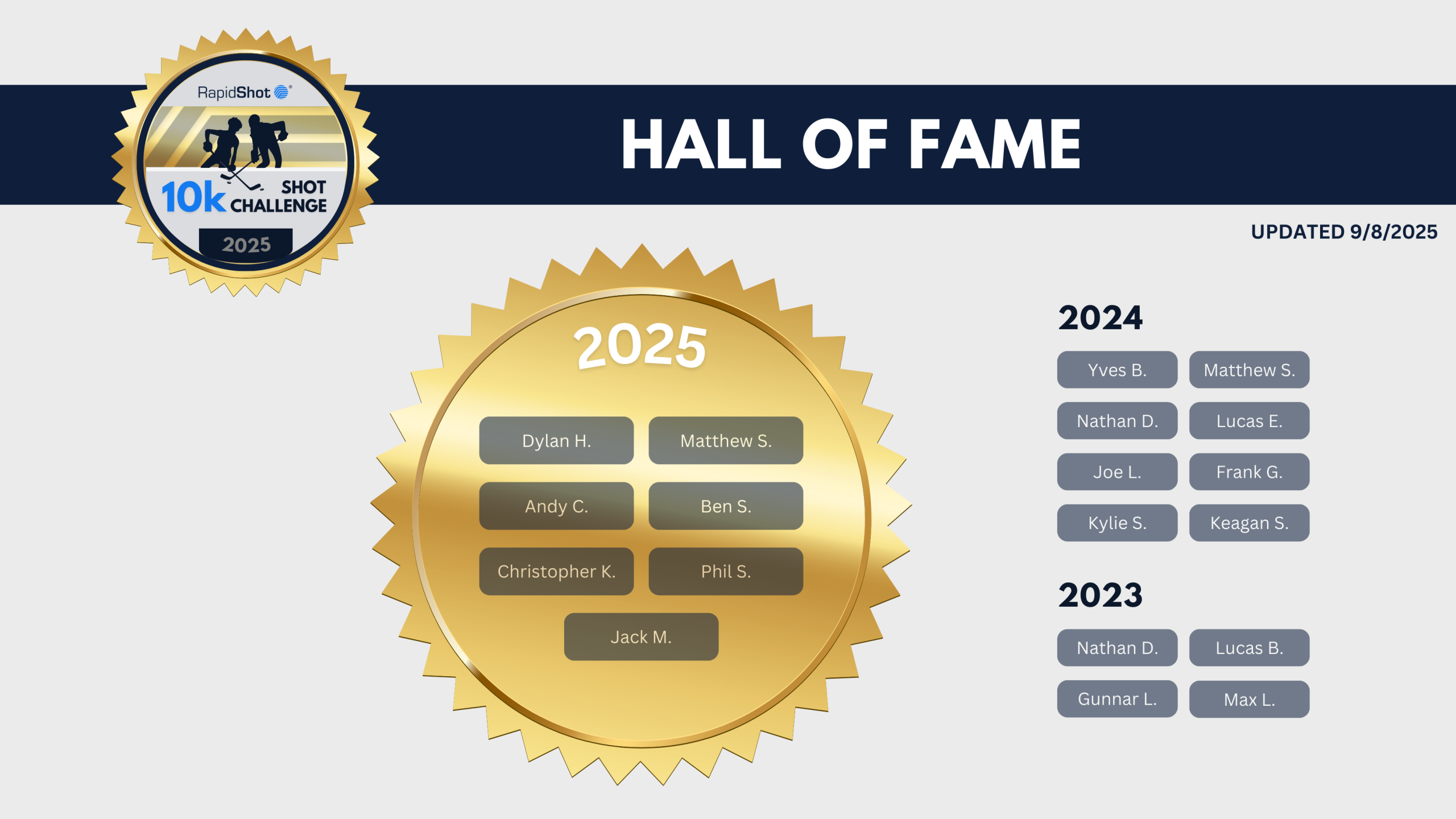 RapidShot

10k SHOT CHALLENGE

2025

HALL OF FAME

UPDATED 9/8/2025

2025

Dylan H.
Matthew S.
Andy C.
Ben S.
Christopher K.
Phil S.
Jack M.

2024

Yves B.
Matthew S.
Nathan D.
Lucas E.
Joe L.
Frank G.
Kylie S.
Keagan S.

2023

Nathan D.
Lucas B.
Gunnar L.
Max L.